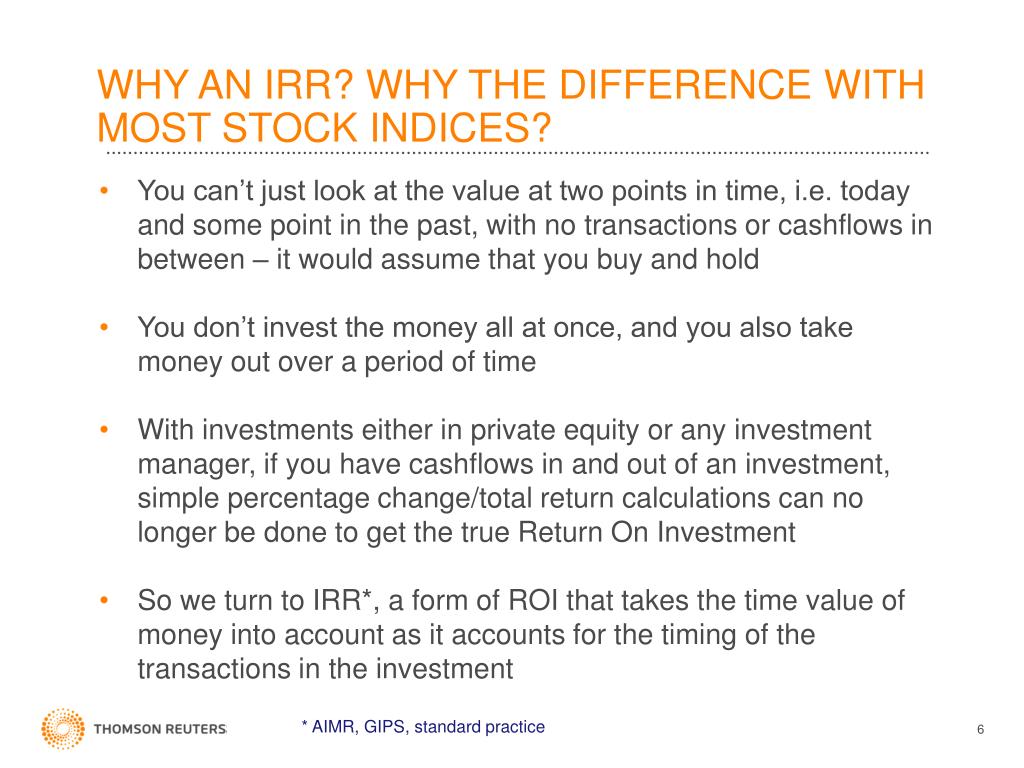 WHY AN IRR? WHY THE DIFFERENCE WITH MOST STOCK INDICES?

• You can’t just look at the value at two points in time, i.e. today and some point in the past, with no transactions or cashflows in between – it would assume that you buy and hold

• You don’t invest the money all at once, and you also take money out over a period of time

• With investments either in private equity or any investment manager, if you have cashflows in and out of an investment, simple percentage change/total return calculations can no longer be done to get the true Return On Investment

• So we turn to IRR*, a form of ROI that takes the time value of money into account as it accounts for the timing of the transactions in the investment

THOMSON REUTERS

* AIMR, GIPS, standard practice

6